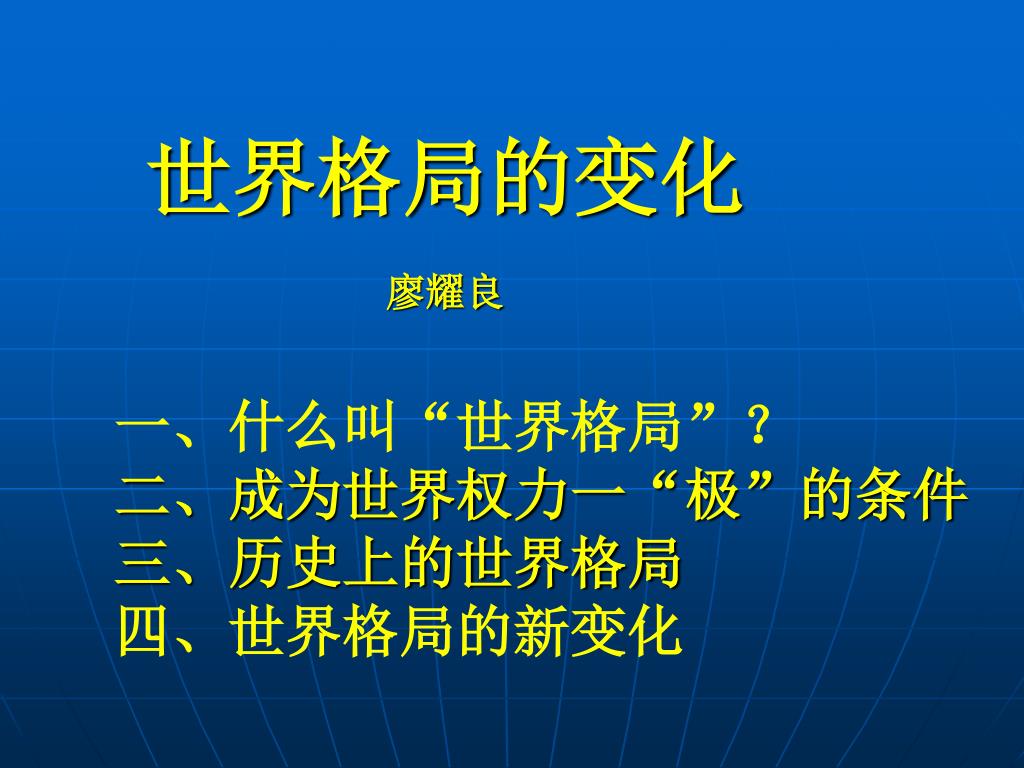 世界格局的变化

廖耀良

一、什么叫“世界格局”？
二、成为世界权力一“极”的条件
三、历史上的世界格局
四、世界格局的新变化